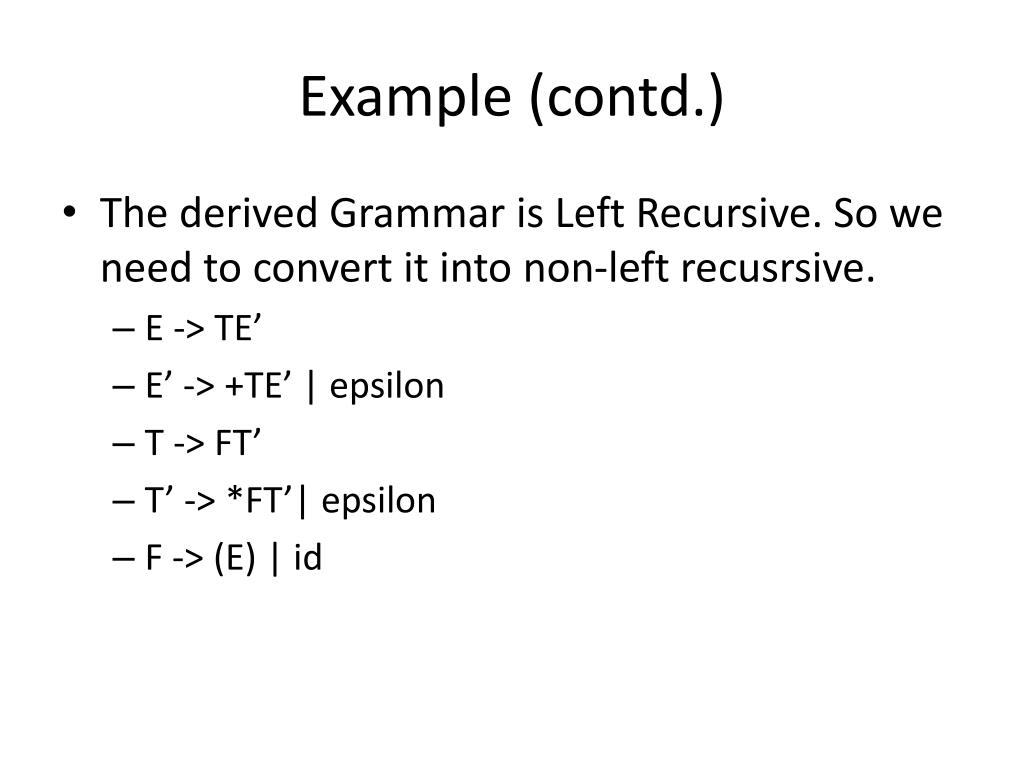 Example (contd.)

• The derived Grammar is Left Recursive. So we need to convert it into non-left recusrsive.
– E -> TE’
– E’ -> +TE’ | epsilon
– T -> FT’
– T’ -> *FT’| epsilon
– F -> (E) | id